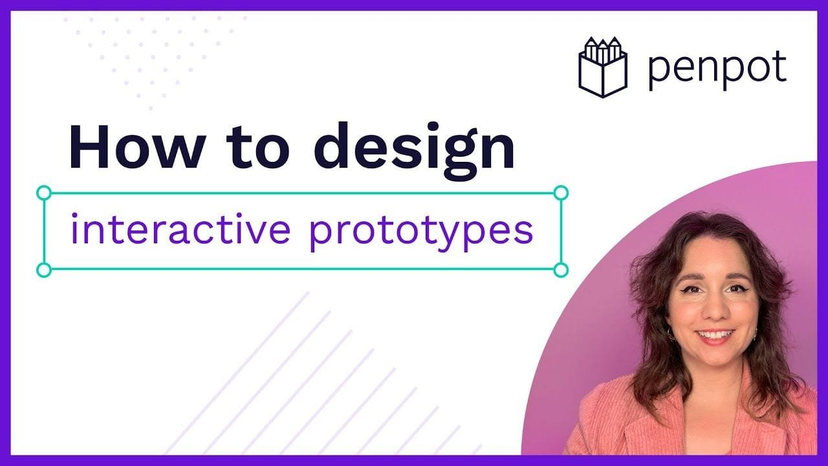 penpot

How to design

interactive prototypes